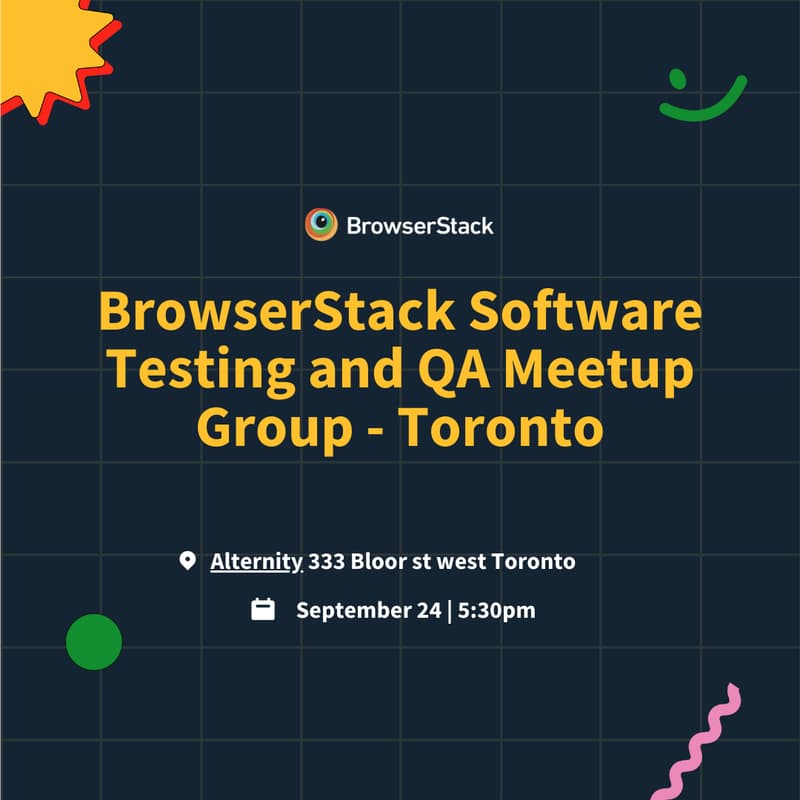 BrowserStack

BrowserStack Software Testing and QA Meetup Group - Toronto

Alternity 333 Bloor st west Toronto

September 24 | 5:30pm